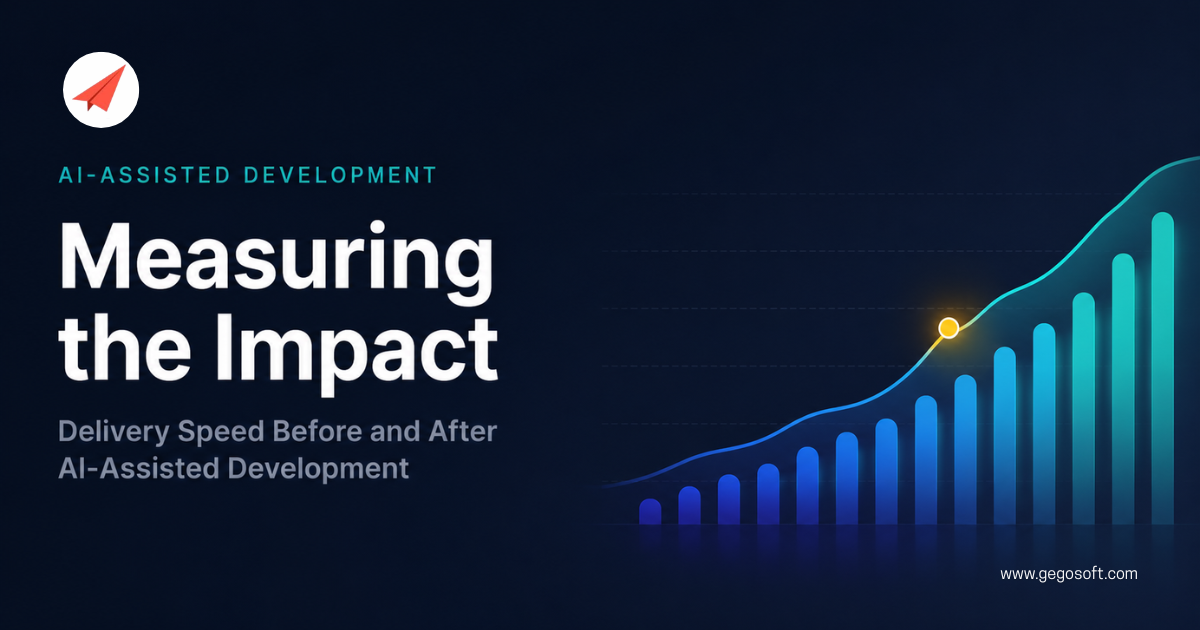 AI-ASSISTED DEVELOPMENT

Measuring the Impact

Delivery Speed Before and After AI-Assisted Development

www.gegosoft.com